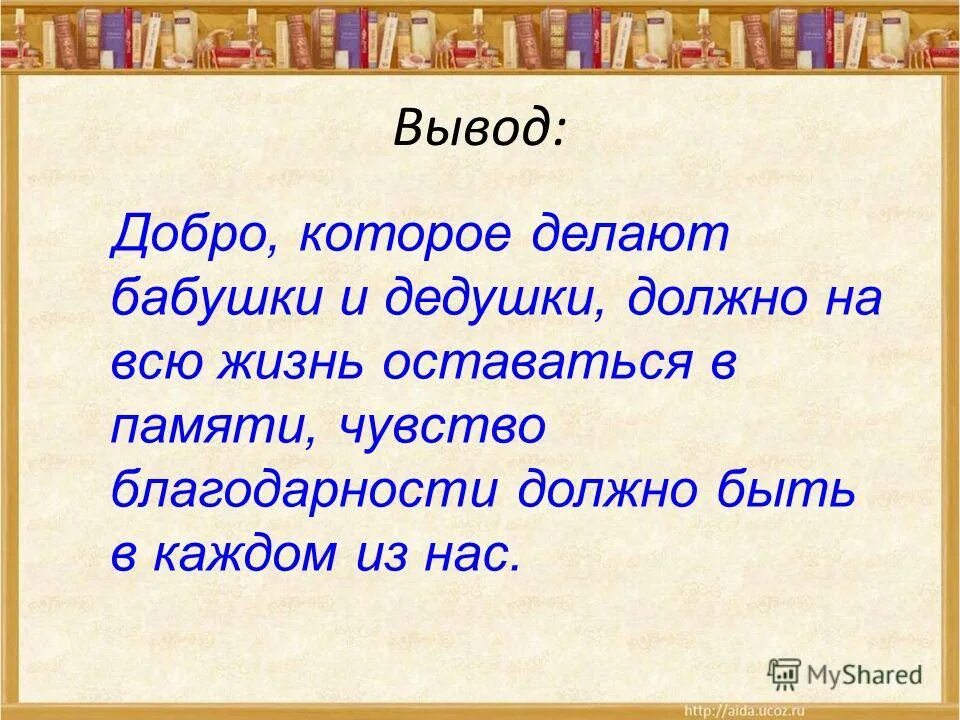 Вывод:

Добро, которое делают бабушки и дедушки, должно на всю жизнь оставаться в памяти, чувство благодарности должно быть в каждом из нас.

MyShared

http://aida.ucoz.ru